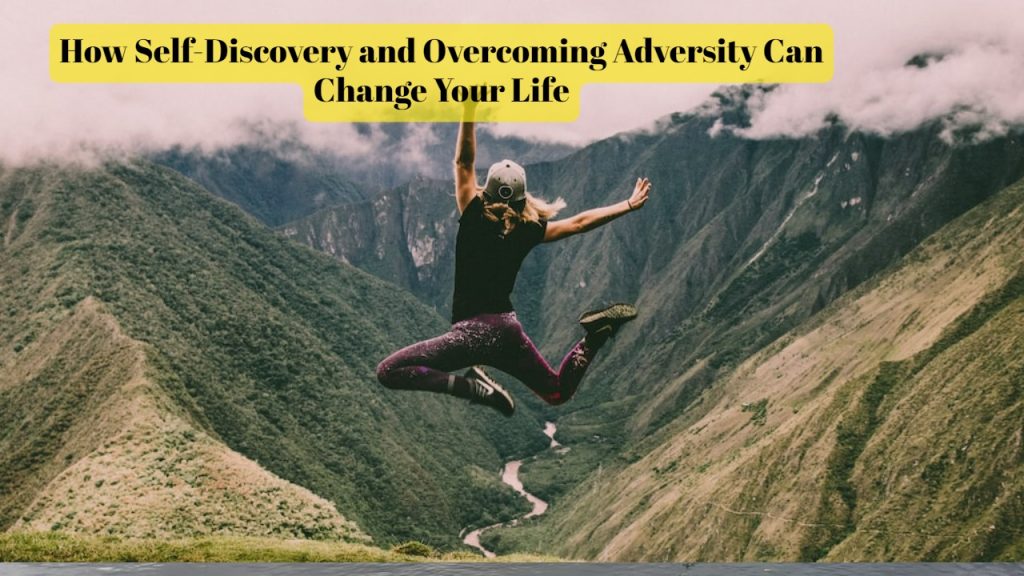 How Self-Discovery and Overcoming Adversity Can Change Your Life